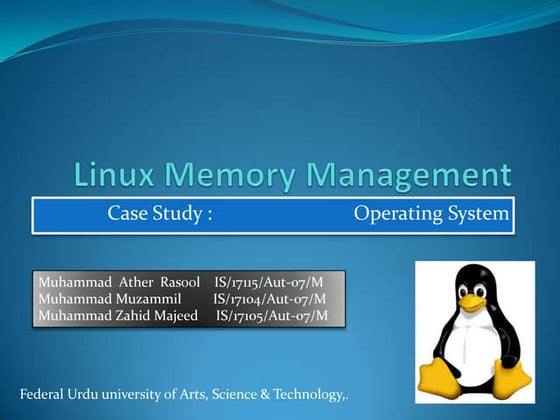 Linux Memory Management

Case Study : Operating System

Muhammad Ather Rasool IS/17115/Aut-07/M
Muhammad Muzammil IS/17104/Aut-07/M
Muhammad Zahid Majeed IS/17105/Aut-07/M

Federal Urdu university of Arts, Science & Technology,.